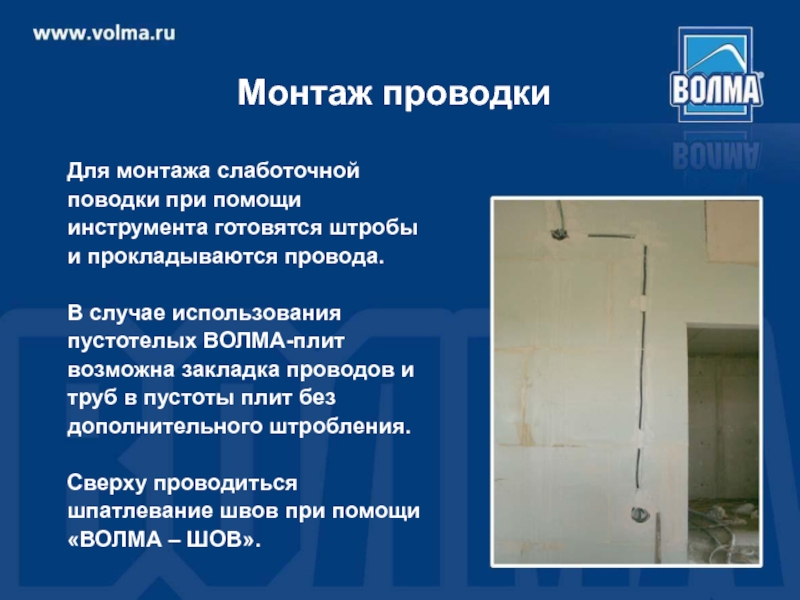 www.volma.ru

ВОЛМА

Монтаж проводки

Для монтажа слаботочной поводки при помощи инструмента готовятся штробы и прокладываются провода.

В случае использования пустотелых ВОЛМА-плит возможна закладка проводов и труб в пустоты плит без дополнительного штробления.

Сверху проводиться шпатлевание швов при помощи «ВОЛМА – ШОВ».